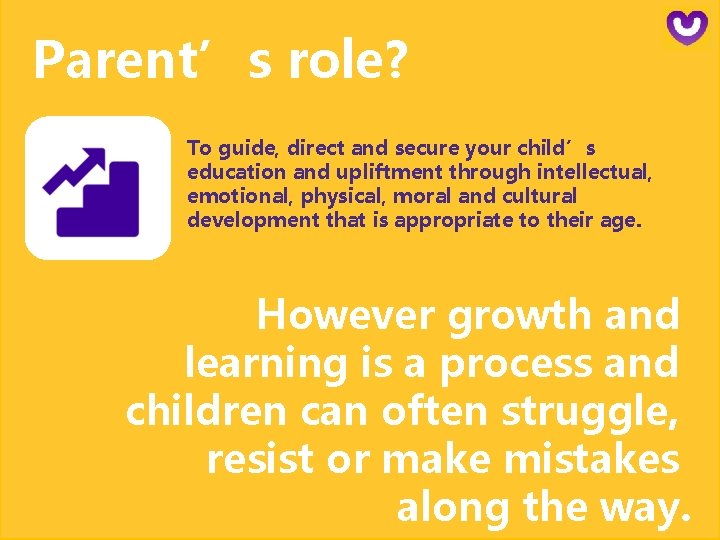 Parent’s role?

To guide, direct and secure your child’s education and upliftment through intellectual, emotional, physical, moral and cultural development that is appropriate to their age.

However growth and learning is a process and children can often struggle, resist or make mistakes along the way.